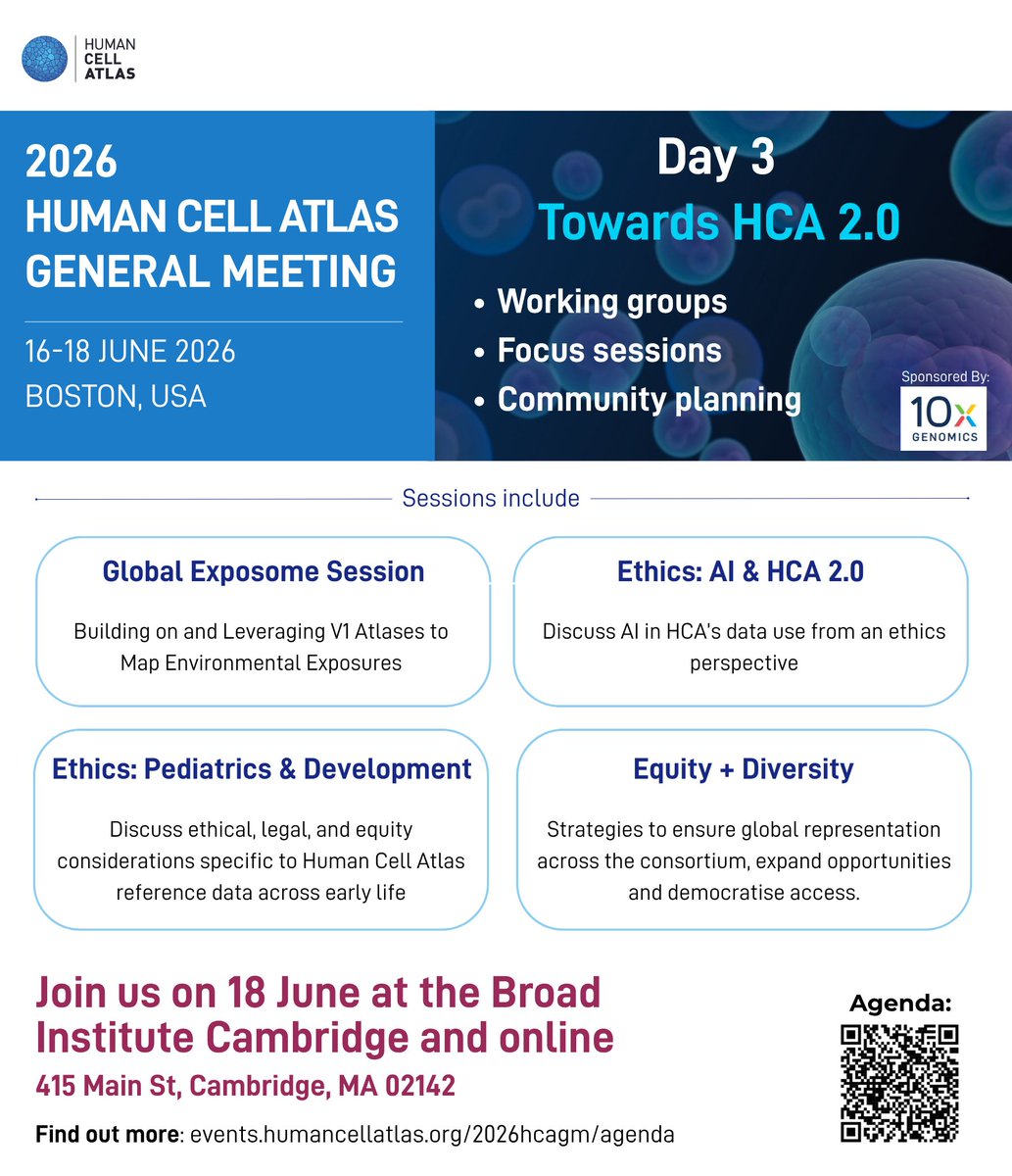 HUMAN CELL ATLAS

2026 HUMAN CELL ATLAS GENERAL MEETING

16-18 JUNE 2026
BOSTON, USA

Day 3
Towards HCA 2.0

• Working groups
• Focus sessions
• Community planning

Sponsored By:
10x GENOMICS

Sessions include

Global Exposome Session

Building on and Leveraging V1 Atlases to Map Environmental Exposures

Ethics: AI & HCA 2.0

Discuss AI in HCA's data use from an ethics perspective

Ethics: Pediatrics & Development

Discuss ethical, legal, and equity considerations specific to Human Cell Atlas reference data across early life

Equity + Diversity

Strategies to ensure global representation across the consortium, expand opportunities and democratise access.

Join us on 18 June at the Broad Institute Cambridge and online

415 Main St, Cambridge, MA 02142

Find out more: events.humancellatlas.org/2026hcagm/agenda

Agenda: